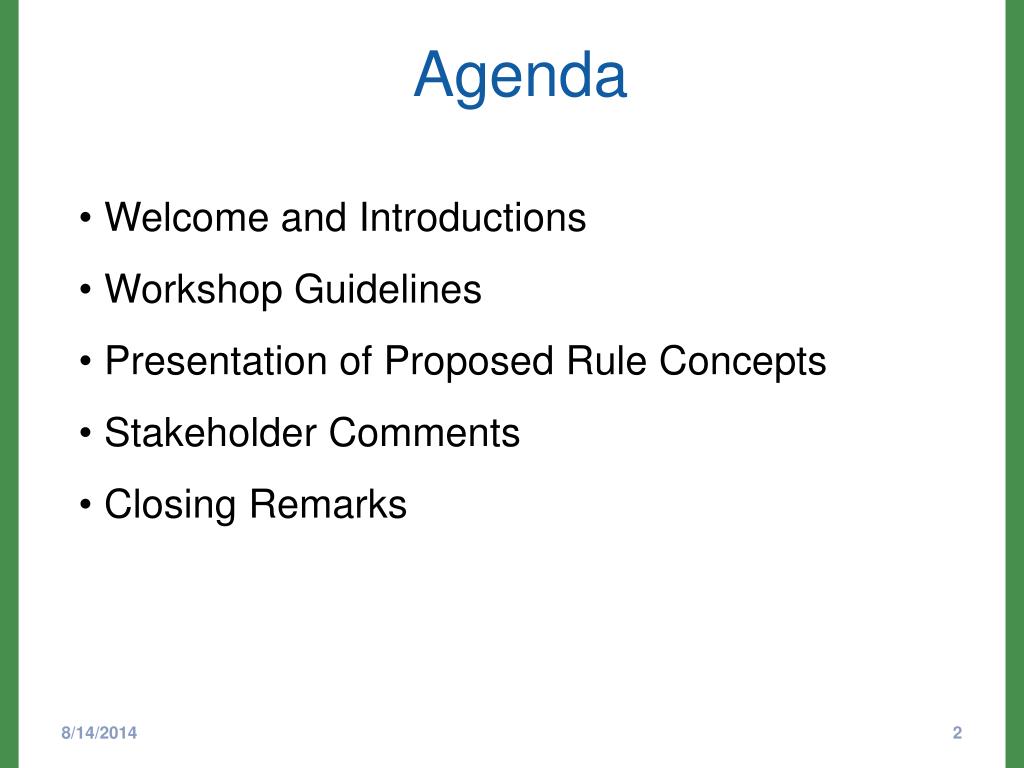 Agenda

• Welcome and Introductions
• Workshop Guidelines
• Presentation of Proposed Rule Concepts
• Stakeholder Comments
• Closing Remarks

8/14/2014

2